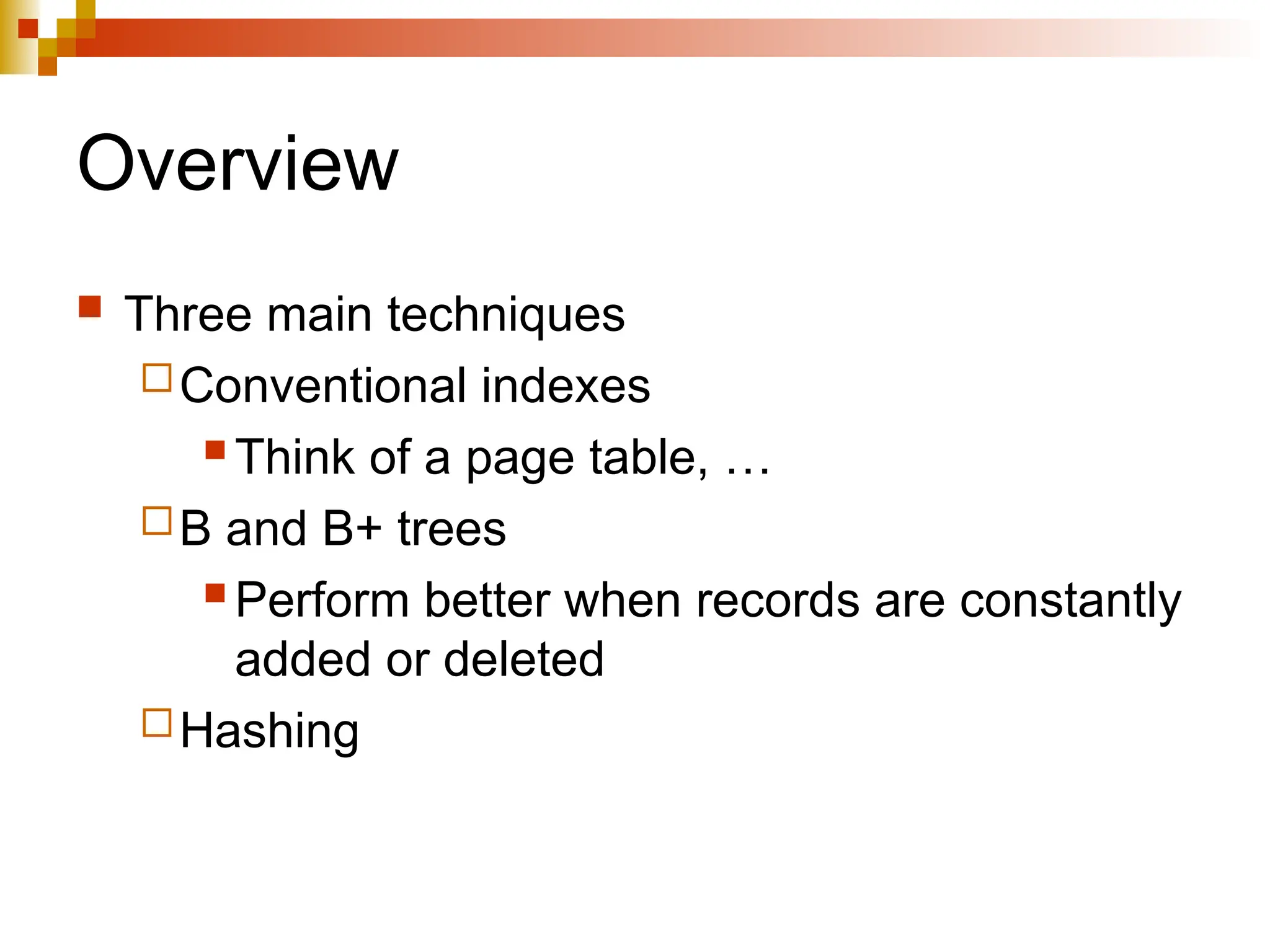 Overview

Three main techniques

Conventional indexes

Think of a page table, …

B and B+ trees

Perform better when records are constantly added or deleted

Hashing